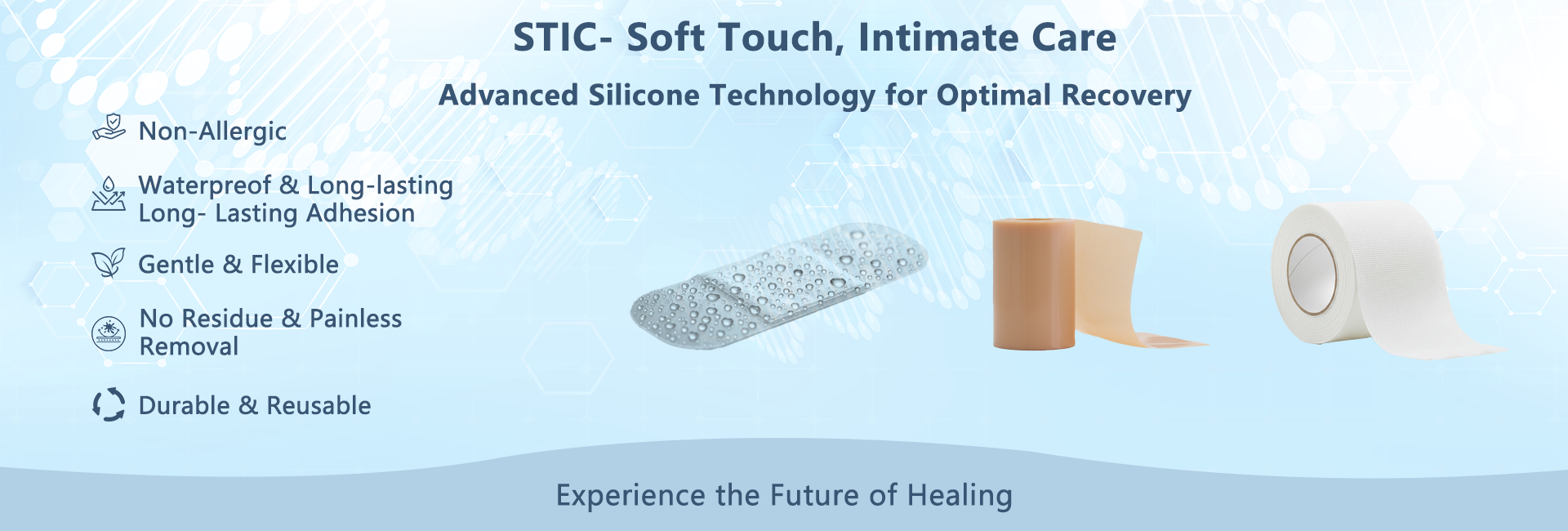 STIC- Soft Touch, Intimate Care

Advanced Silicone Technology for Optimal Recovery

Non-Allergic

Waterpreof & Long-lasting
Long- Lasting Adhesion

Gentle & Flexible

No Residue & Painless Removal

Durable & Reusable

Experience the Future of Healing